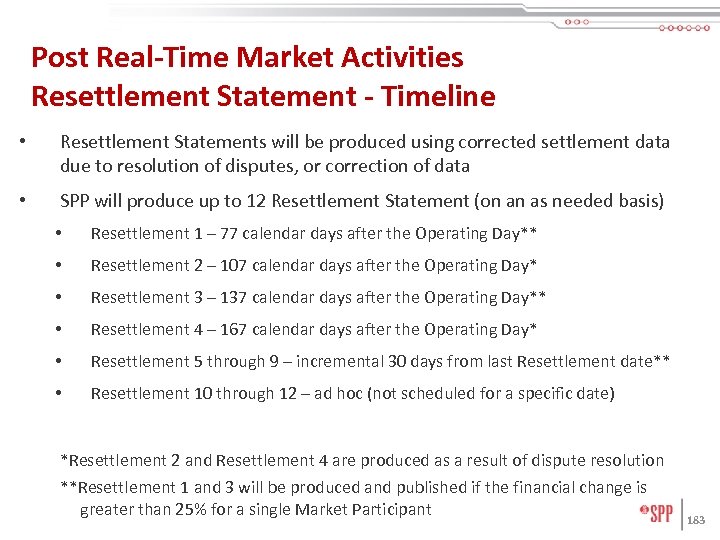 Post Real-Time Market Activities
Resettlement Statement - Timeline

• Resettlement Statements will be produced using corrected settlement data due to resolution of disputes, or correction of data

• SPP will produce up to 12 Resettlement Statement (on an as needed basis)

• Resettlement 1 – 77 calendar days after the Operating Day**

• Resettlement 2 – 107 calendar days after the Operating Day*

• Resettlement 3 – 137 calendar days after the Operating Day**

• Resettlement 4 – 167 calendar days after the Operating Day*

• Resettlement 5 through 9 – incremental 30 days from last Resettlement date**

• Resettlement 10 through 12 – ad hoc (not scheduled for a specific date)

*Resettlement 2 and Resettlement 4 are produced as a result of dispute resolution

**Resettlement 1 and 3 will be produced and published if the financial change is greater than 25% for a single Market Participant

SPP

183